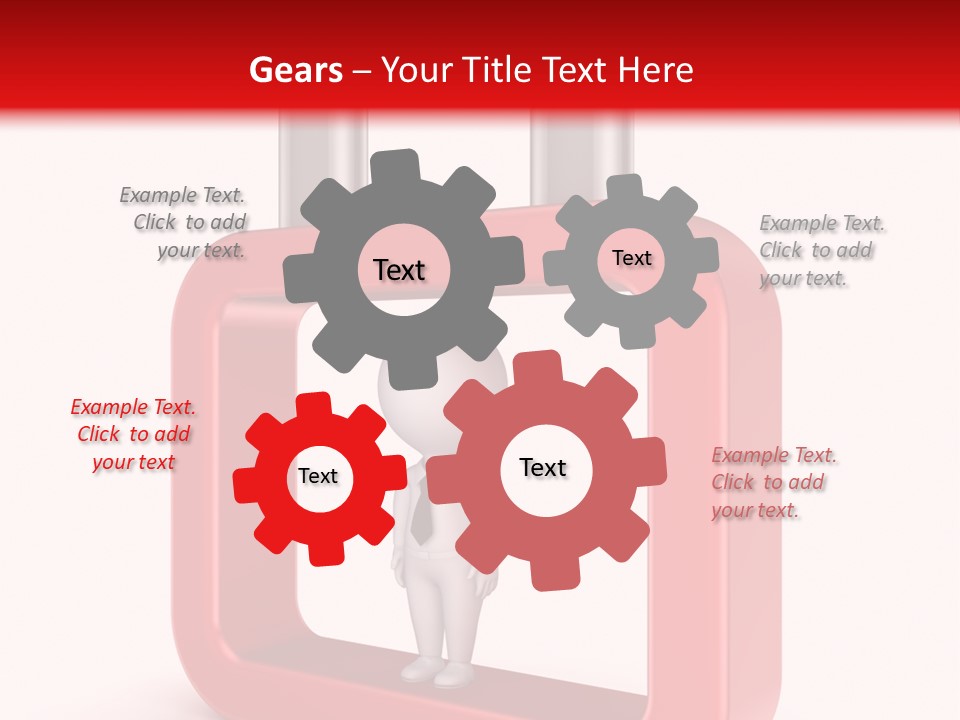 Gears – Your Title Text Here

Example Text. Click to add your text.

Text

Text

Example Text. Click to add your text.

Example Text. Click to add your text

Text

Text

Example Text. Click to add your text.